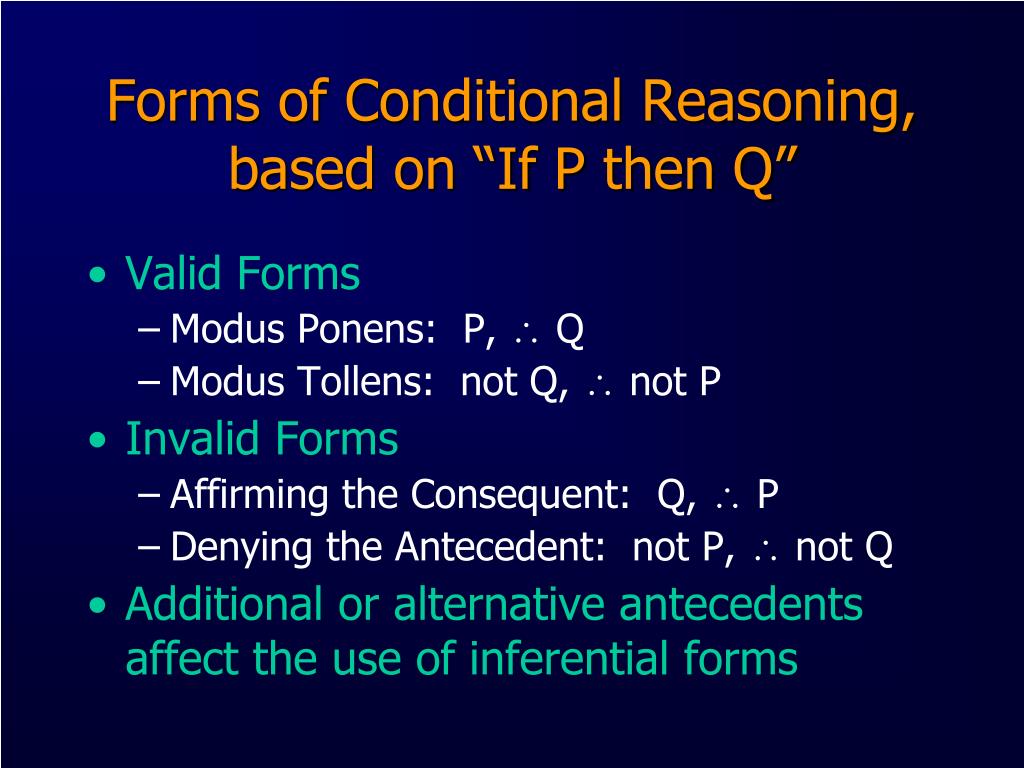 Forms of Conditional Reasoning, based on “If P then Q”

• Valid Forms
 – Modus Ponens: P, $\therefore$ Q
 – Modus Tollens: not Q, $\therefore$ not P
• Invalid Forms
 – Affirming the Consequent: Q, $\therefore$ P
 – Denying the Antecedent: not P, $\therefore$ not Q
• Additional or alternative antecedents affect the use of inferential forms